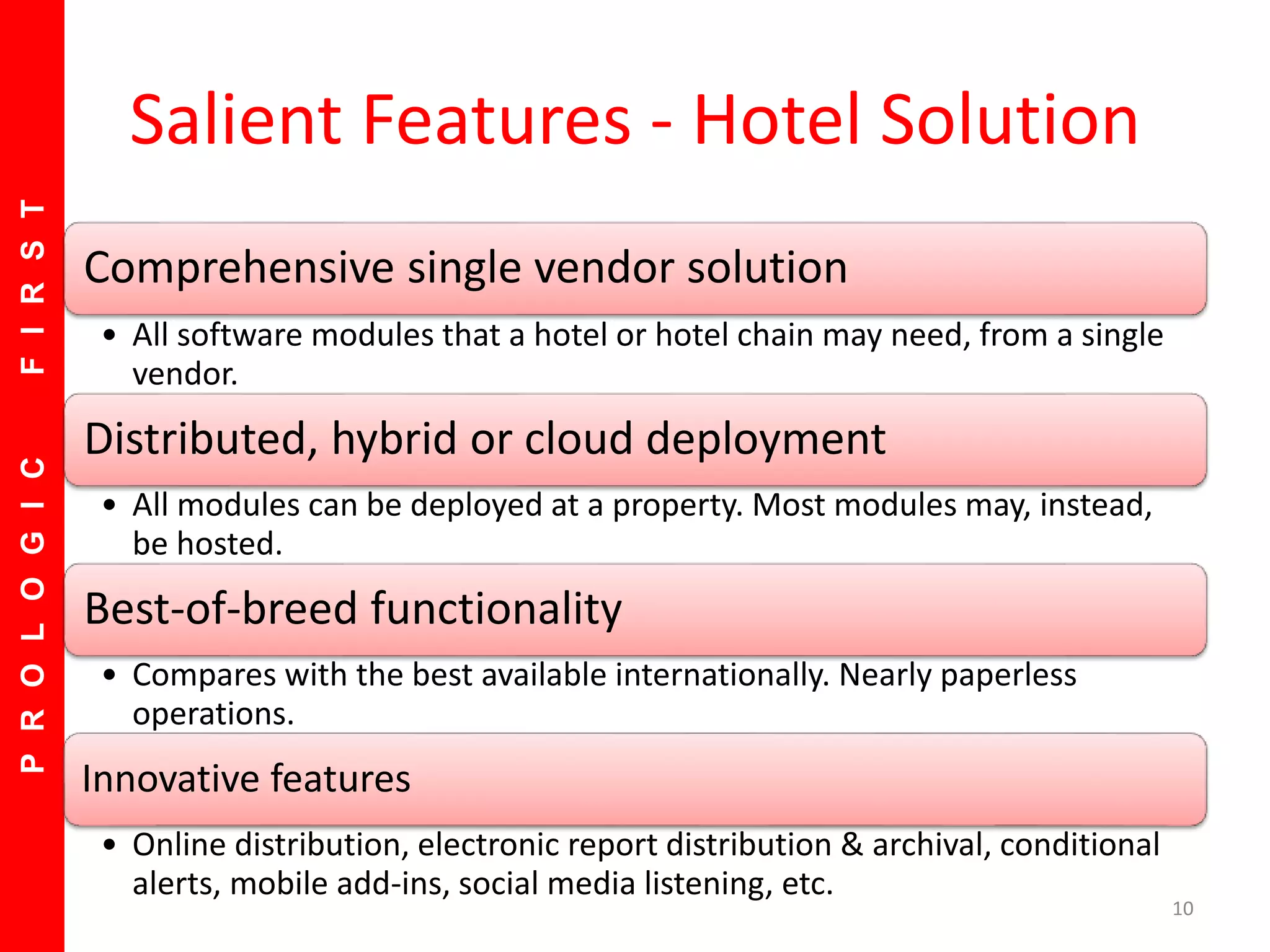 PROLOGIC FIRST

Salient Features - Hotel Solution

Comprehensive single vendor solution

• All software modules that a hotel or hotel chain may need, from a single vendor.

Distributed, hybrid or cloud deployment

• All modules can be deployed at a property. Most modules may, instead, be hosted.

Best-of-breed functionality

• Compares with the best available internationally. Nearly paperless operations.

Innovative features

• Online distribution, electronic report distribution & archival, conditional alerts, mobile add-ins, social media listening, etc.

10